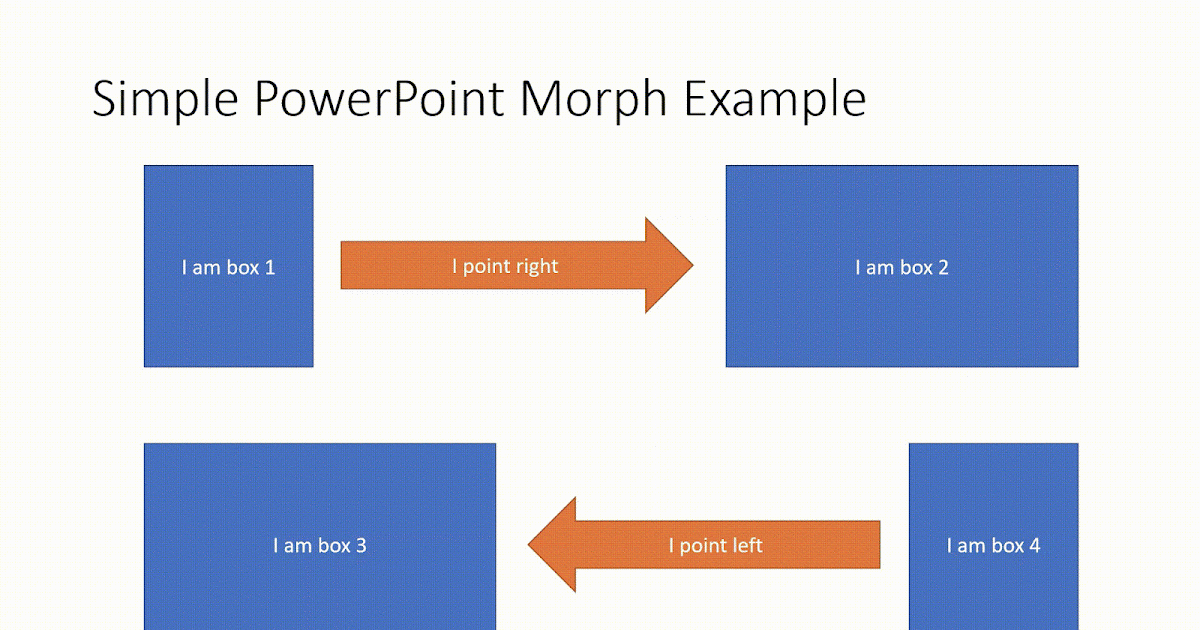 Simple PowerPoint Morph Example

I am box 1

I point right

I am box 2

I am box 3

I point left

I am box 4